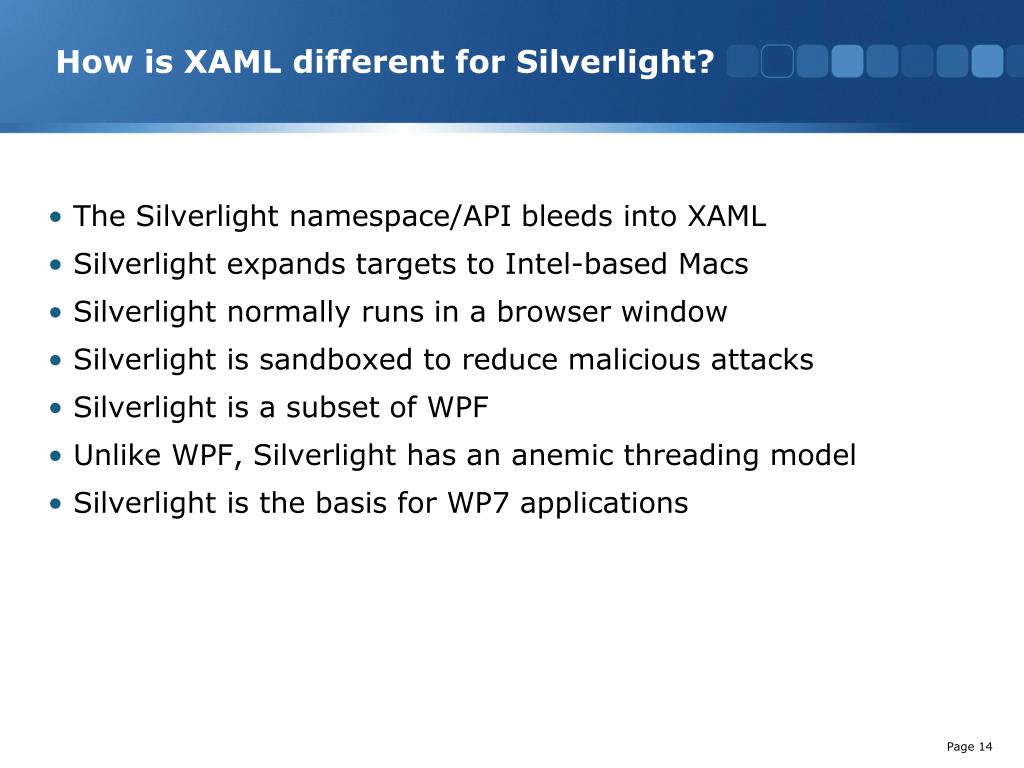 How is XAML different for Silverlight?

• The Silverlight namespace/API bleeds into XAML
• Silverlight expands targets to Intel-based Macs
• Silverlight normally runs in a browser window
• Silverlight is sandboxed to reduce malicious attacks
• Silverlight is a subset of WPF
• Unlike WPF, Silverlight has an anemic threading model
• Silverlight is the basis for WP7 applications

Page 14